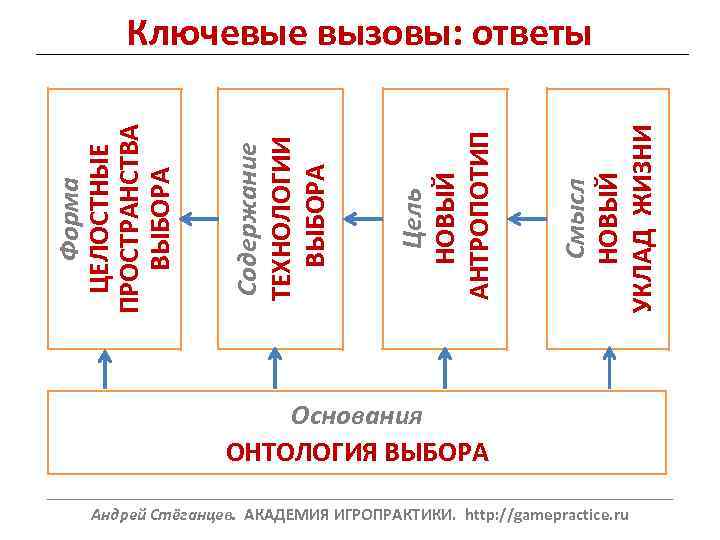 Ключевые вызовы: ответы

Форма
ЦЕЛОСТНЫЕ ПРОСТРАНСТВА ВЫБОРА

Содержание
ТЕХНОЛОГИИ ВЫБОРА

Цель
НОВЫЙ АНТРОПОТИП

Смысл
НОВЫЙ УКЛАД ЖИЗНИ

Основания
ОНТОЛОГИЯ ВЫБОРА

Андрей Стёганцев. АКАДЕМИЯ ИГРОПРАКТИКИ. http://gamepractice.ru